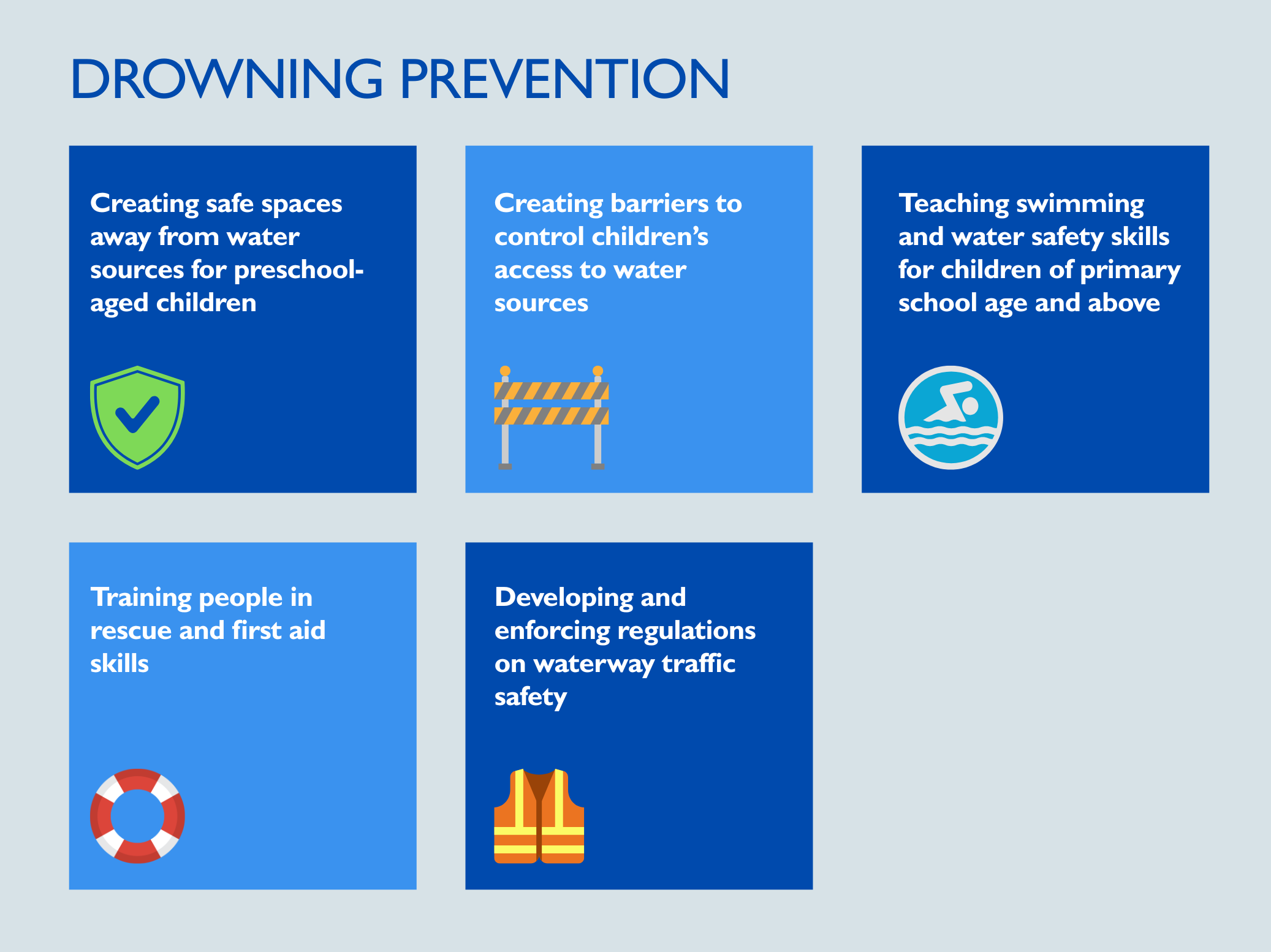 DROWNING PREVENTION

Creating safe spaces away from water sources for preschool-aged children

Creating barriers to control children's access to water sources

Teaching swimming and water safety skills for children of primary school age and above

Training people in rescue and first aid skills

Developing and enforcing regulations on waterway traffic safety